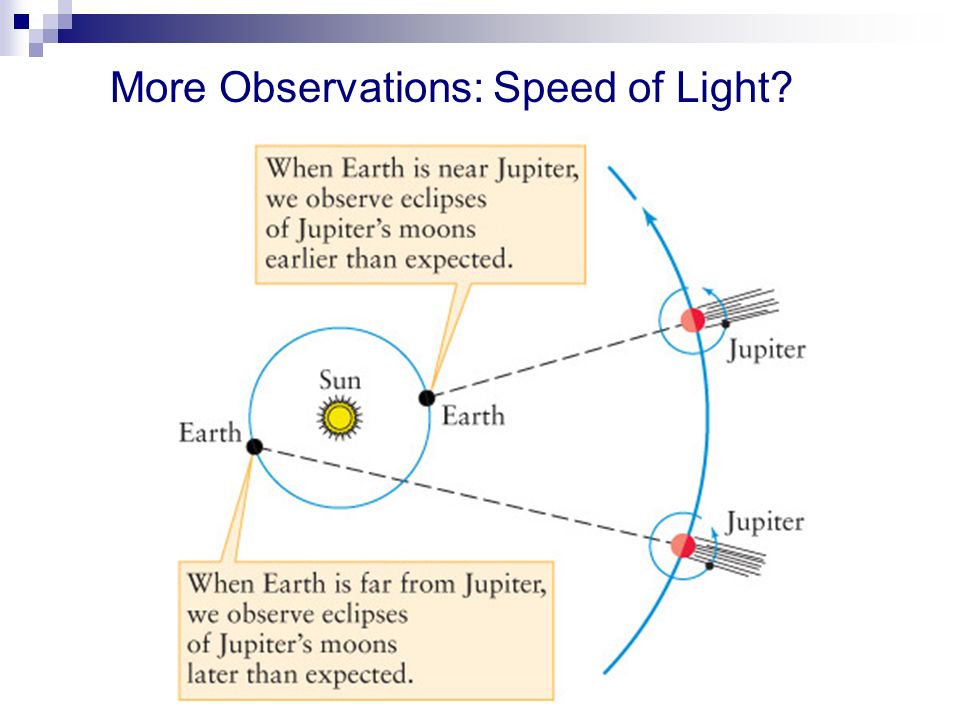 More Observations: Speed of Light?

When Earth is near Jupiter, we observe eclipses of Jupiter's moons earlier than expected.

Jupiter

Sun

Earth

Earth

Jupiter

When Earth is far from Jupiter, we observe eclipses of Jupiter's moons later than expected.